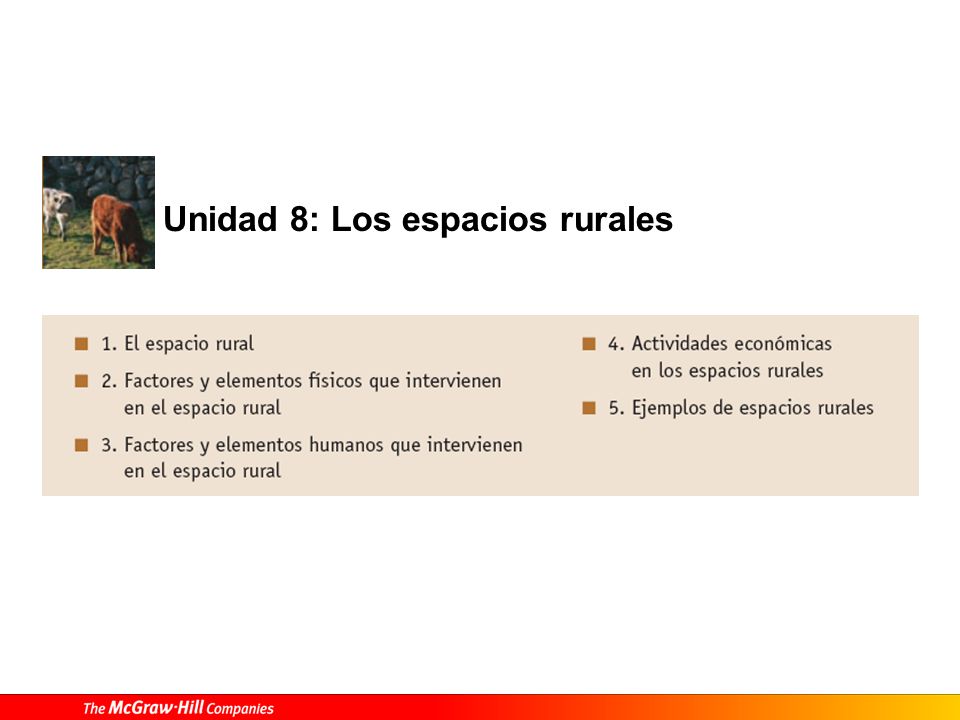 Unidad 8: Los espacios rurales

1. El espacio rural

2. Factores y elementos físicos que intervienen en el espacio rural

3. Factores y elementos humanos que intervienen en el espacio rural

4. Actividades económicas en los espacios rurales

5. Ejemplos de espacios rurales

The McGraw·Hill Companies